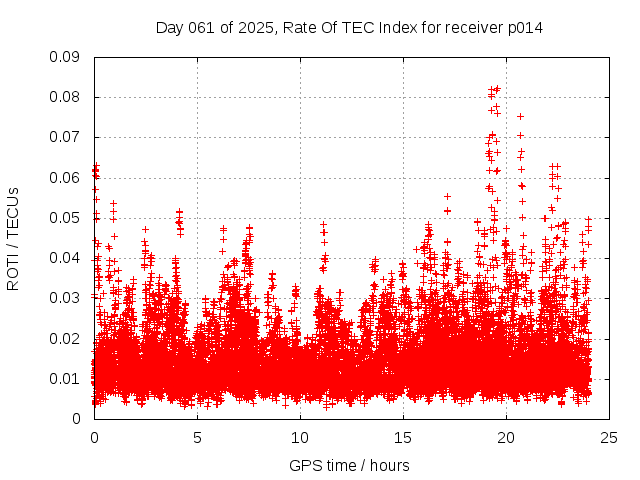 Day 061 of 2025, Rate Of TEC Index for receiver p014

ROTI / TECUs

0.09
0.08
0.07
0.06
0.05
0.04
0.03
0.02
0.01
0

0
5
10
15
20
25

GPS time / hours